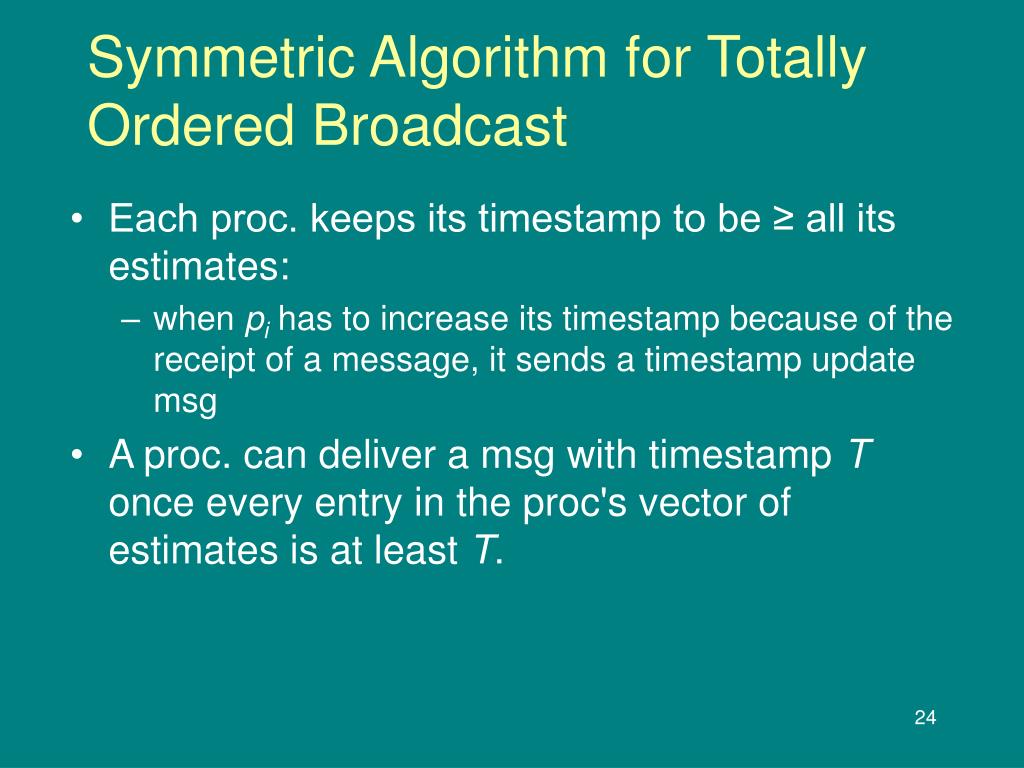 Symmetric Algorithm for Totally Ordered Broadcast

• Each proc. keeps its timestamp to be ≥ all its estimates:
– when $p_i$ has to increase its timestamp because of the receipt of a message, it sends a timestamp update msg

• A proc. can deliver a msg with timestamp $T$ once every entry in the proc's vector of estimates is at least $T$.

24